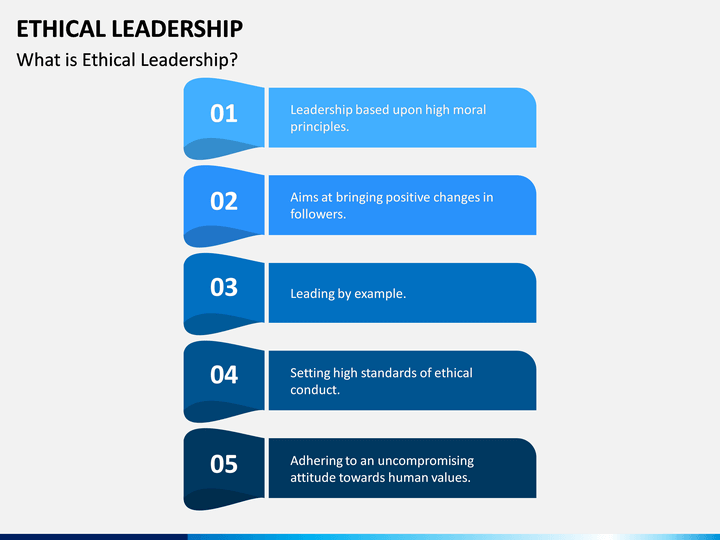 ETHICAL LEADERSHIP
What is Ethical Leadership?

01
Leadership based upon high moral principles.

02
Aims at bringing positive changes in followers.

03
Leading by example.

04
Setting high standards of ethical conduct.

05
Adhering to an uncompromising attitude towards human values.